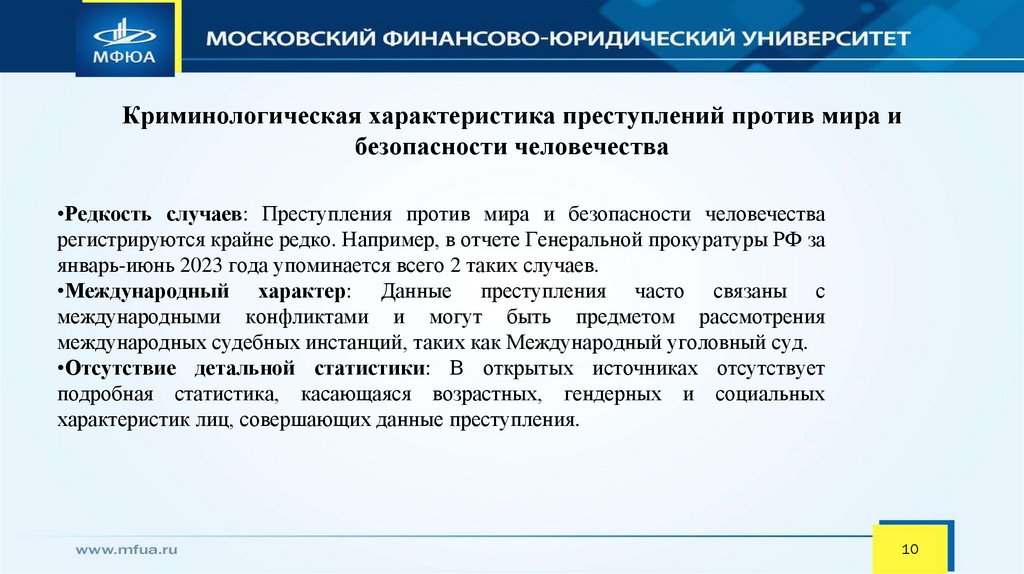 МФЮА

МОСКОВСКИЙ ФИНАНСОВО-ЮРИДИЧЕСКИЙ УНИВЕРСИТЕТ

Криминологическая характеристика преступлений против мира и безопасности человечества

•Редкость случаев: Преступления против мира и безопасности человечества регистрируются крайне редко. Например, в отчете Генеральной прокуратуры РФ за январь-июнь 2023 года упоминается всего 2 таких случаев.
•Международный характер: Данные преступления часто связаны с международными конфликтами и могут быть предметом рассмотрения международных судебных инстанций, таких как Международный уголовный суд.
•Отсутствие детальной статистики: В открытых источниках отсутствует подробная статистика, касающаяся возрастных, гендерных и социальных характеристик лиц, совершающих данные преступления.

www.mfua.ru

10